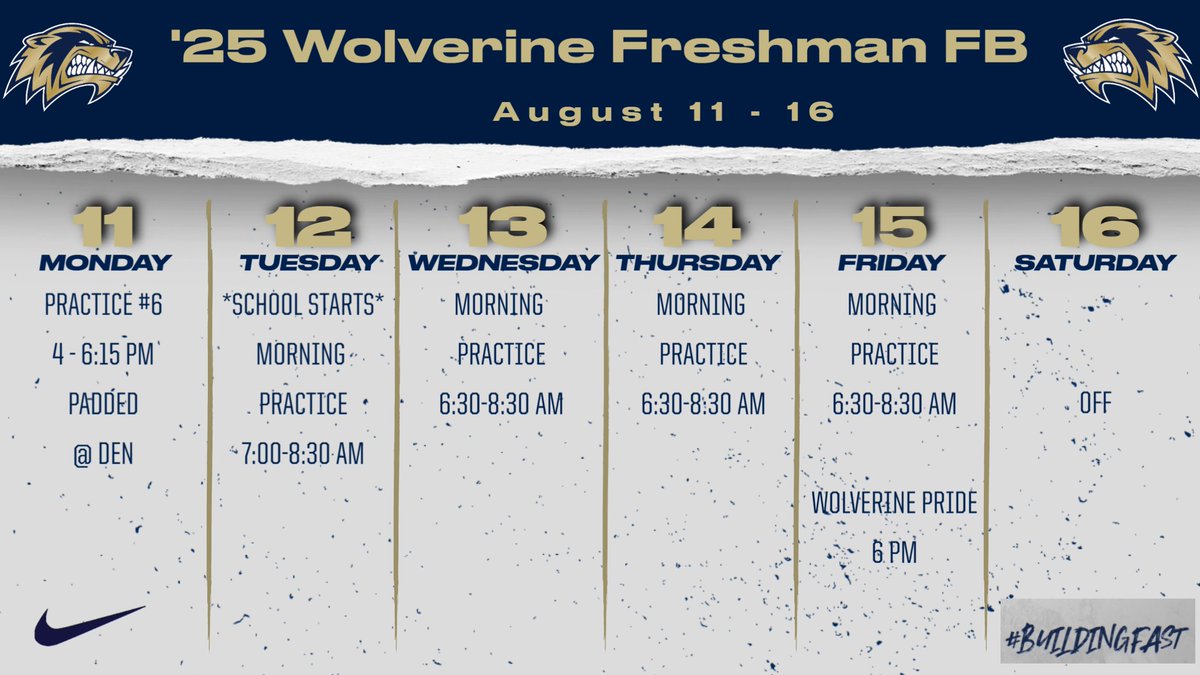 '25 Wolverine Freshman FB

August 11 - 16

11
MONDAY
PRACTICE #6
4 - 6:15 PM
PADDED
@ DEN

12
TUESDAY
*SCHOOL STARTS*
MORNING
PRACTICE
7:00-8:30 AM

13
WEDNESDAY
MORNING
PRACTICE
6:30-8:30 AM

14
THURSDAY
MORNING
PRACTICE
6:30-8:30 AM

15
FRIDAY
MORNING
PRACTICE
6:30-8:30 AM

WOLVERINE PRIDE
6 PM

16
SATURDAY
OFF

#BUILDINGFAST